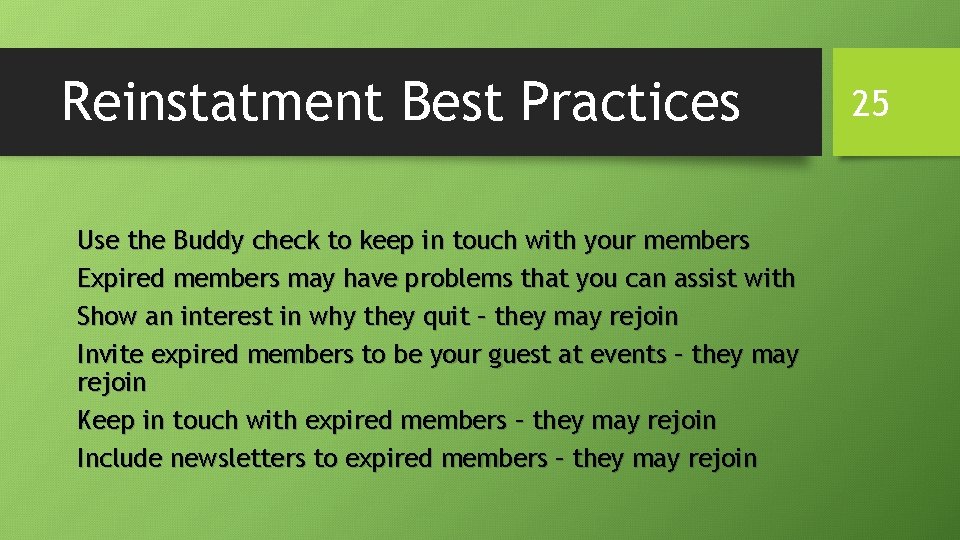 Reinstatment Best Practices

25

Use the Buddy check to keep in touch with your members

Expired members may have problems that you can assist with

Show an interest in why they quit – they may rejoin

Invite expired members to be your guest at events – they may rejoin

Keep in touch with expired members – they may rejoin

Include newsletters to expired members – they may rejoin